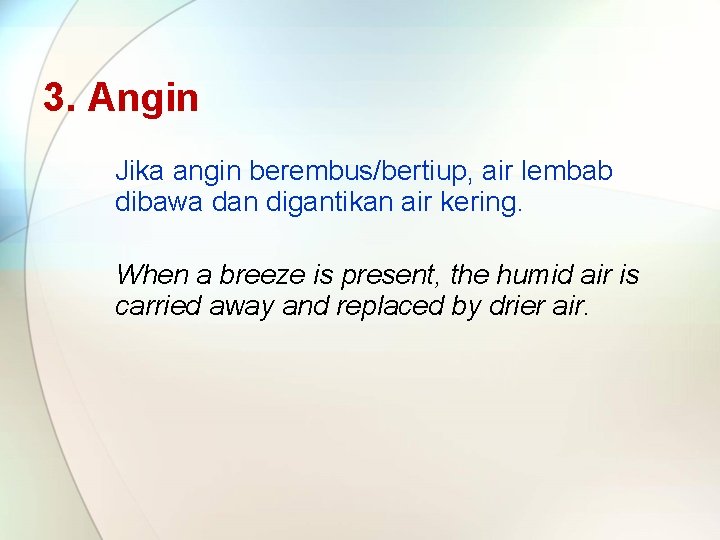 3. Angin

Jika angin berembus/bertiup, air lembab dibawa dan digantikan air kering.

When a breeze is present, the humid air is carried away and replaced by drier air.